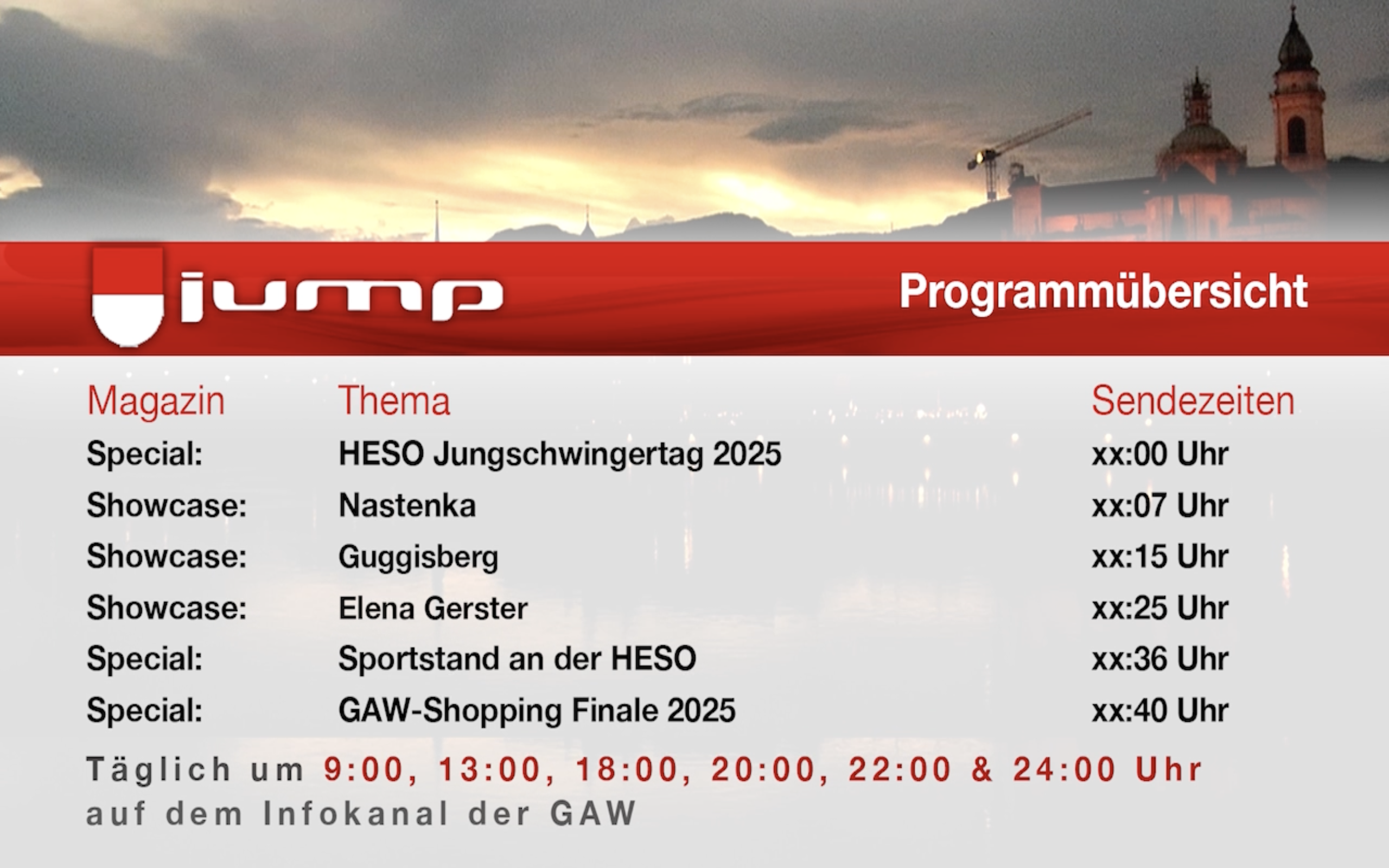 jump

Programmübersicht

| Magazin | Thema | Sendezeiten |
|---|---|---|
| Special: | HESO Jungschwingertag 2025 | xx:00 Uhr |
| Showcase: | Nastenka | xx:07 Uhr |
| Showcase: | Guggisberg | xx:15 Uhr |
| Showcase: | Elena Gerster | xx:25 Uhr |
| Special: | Sportstand an der HESO | xx:36 Uhr |
| Special: | GAW-Shopping Finale 2025 | xx:40 Uhr |

Täglich um 9:00, 13:00, 18:00, 20:00, 22:00 & 24:00 Uhr auf dem Infokanal der GAW